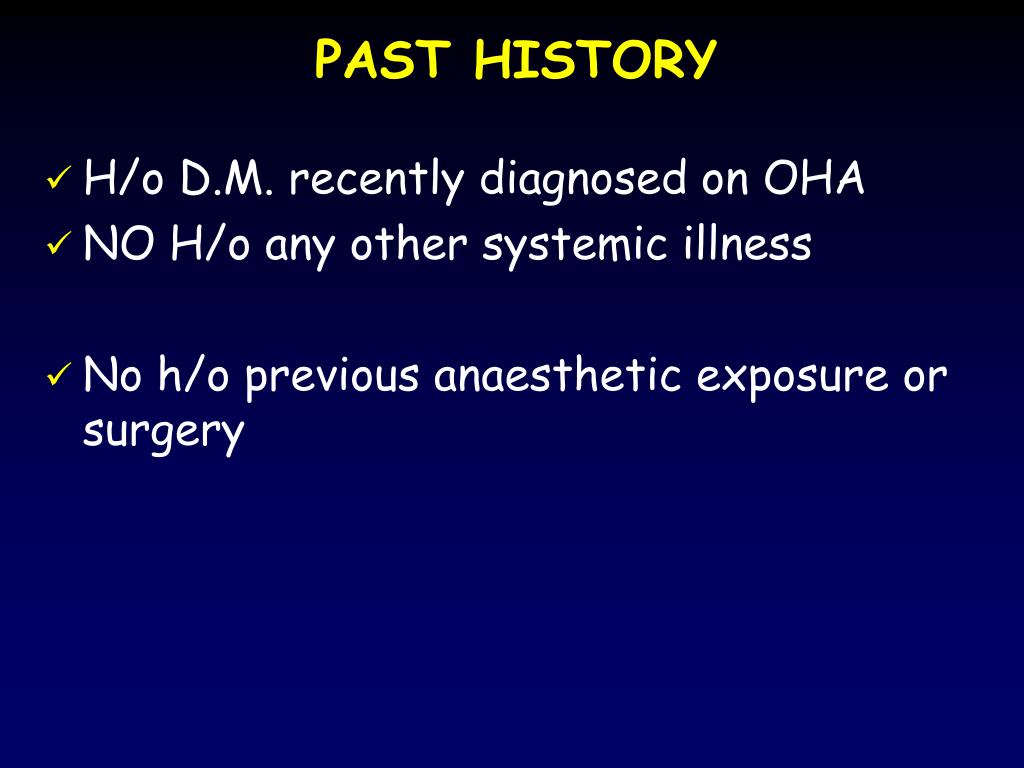 PAST HISTORY

✓ H/o D.M. recently diagnosed on OHA
✓ NO H/o any other systemic illness

✓ No h/o previous anaesthetic exposure or surgery